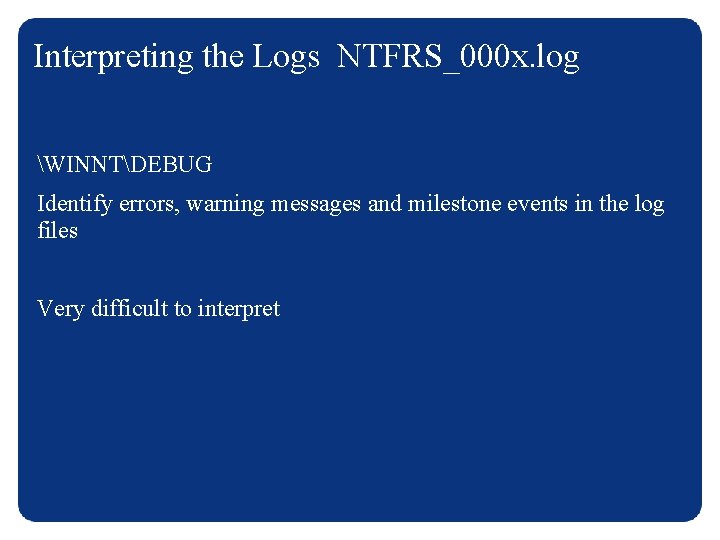 Interpreting the Logs  NTFRS_000x.log

\WINNT\DEBUG

Identify errors, warning messages and milestone events in the log files

Very difficult to interpret